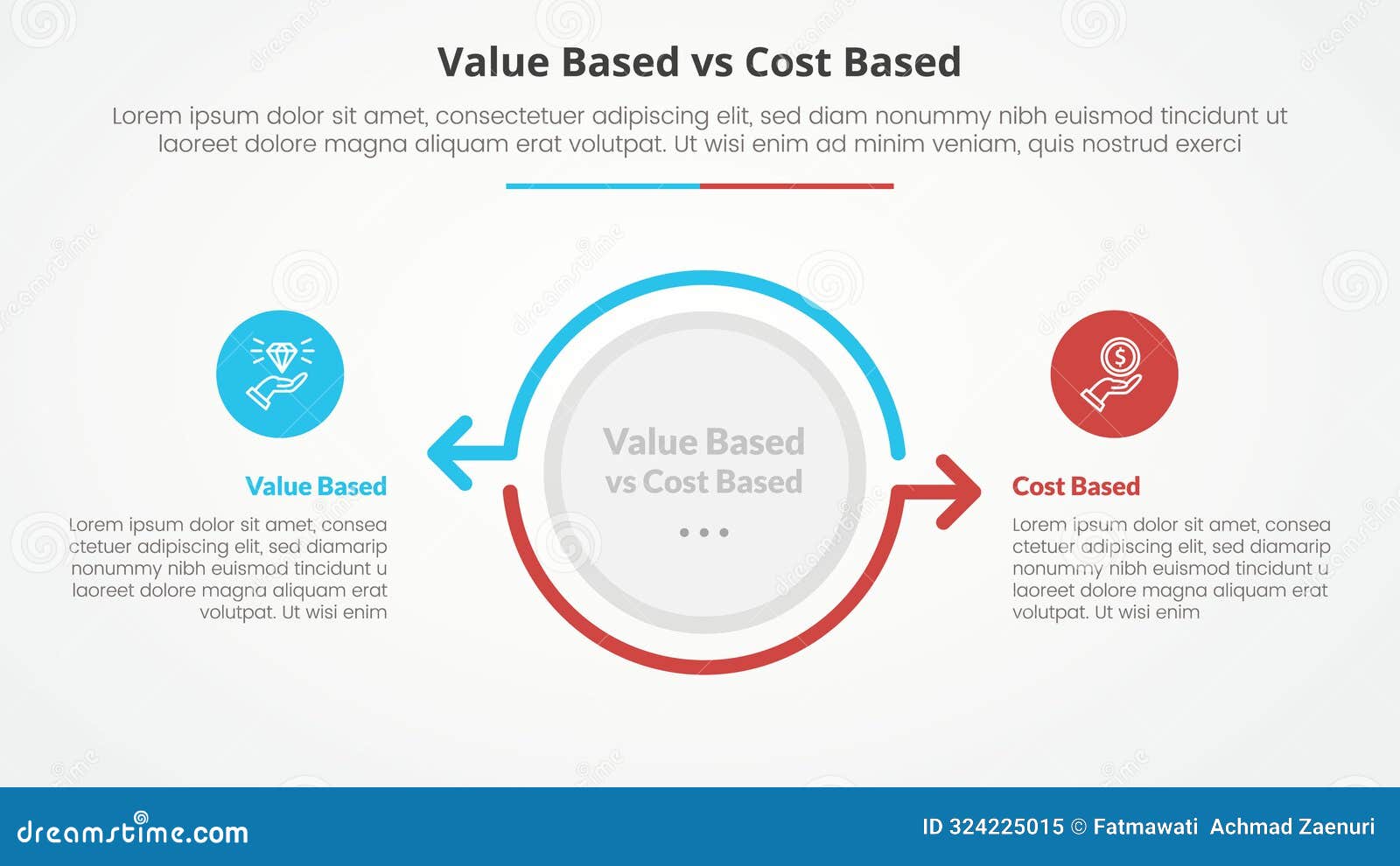 Value Based vs Cost Based

Lorem ipsum dolor sit amet, consectetuer adipiscing elit, sed diam nonummy nibh euismod tincidunt ut laoreet dolore magna aliquam erat volutpat. Ut wisi enim ad minim veniam, quis nostrud exerci

Value Based

Lorem ipsum dolor sit amet, consea ctetuer adipiscing elit, sed diamarip nonummy nibh euismod tincidunt u laoreet dolore magna aliquam erat volutpat. Ut wisi enim

Value Based vs Cost Based

...

Cost Based

Lorem ipsum dolor sit amet, consea ctetuer adipiscing elit, sed diamarip nonummy nibh euismod tincidunt u laoreet dolore magna aliquam erat volutpat. Ut wisi enim

dreamstime.com

ID 324225015 © Fatmawati Achmad Zaenuri